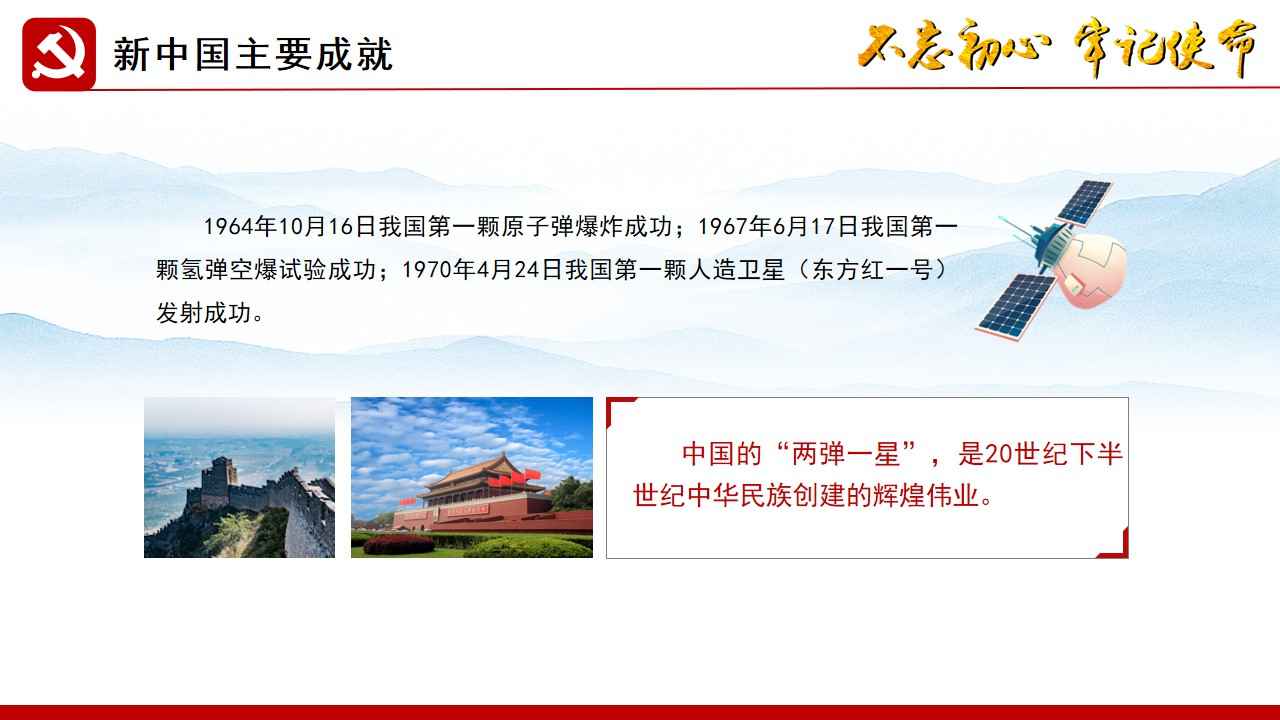 新中国主要成就

不忘初心 牢记使命

1964年10月16日我国第一颗原子弹爆炸成功；1967年6月17日我国第一颗氢弹空爆试验成功；1970年4月24日我国第一颗人造卫星（东方红一号）发射成功。

中国的“两弹一星”，是20世纪下半世纪中华民族创建的辉煌伟业。